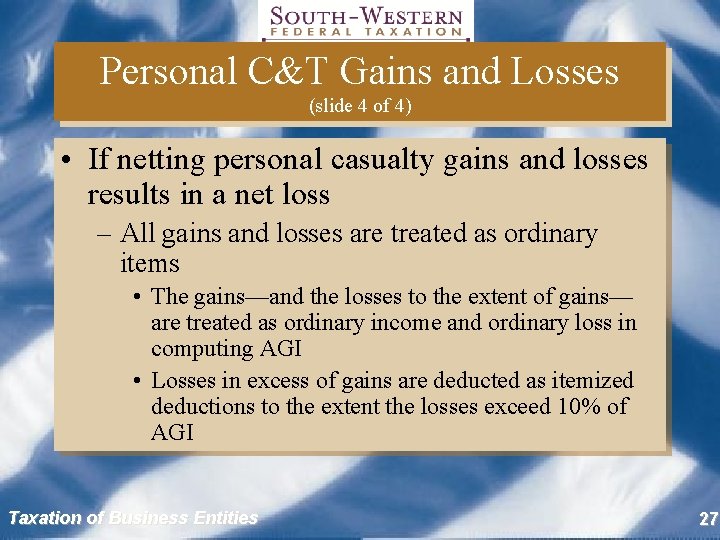 SOUTH-WESTERN
FEDERAL TAXATION

Personal C&T Gains and Losses
(slide 4 of 4)

• If netting personal casualty gains and losses results in a net loss

– All gains and losses are treated as ordinary items

• The gains—and the losses to the extent of gains—are treated as ordinary income and ordinary loss in computing AGI

• Losses in excess of gains are deducted as itemized deductions to the extent the losses exceed 10% of AGI

Taxation of Business Entities

27